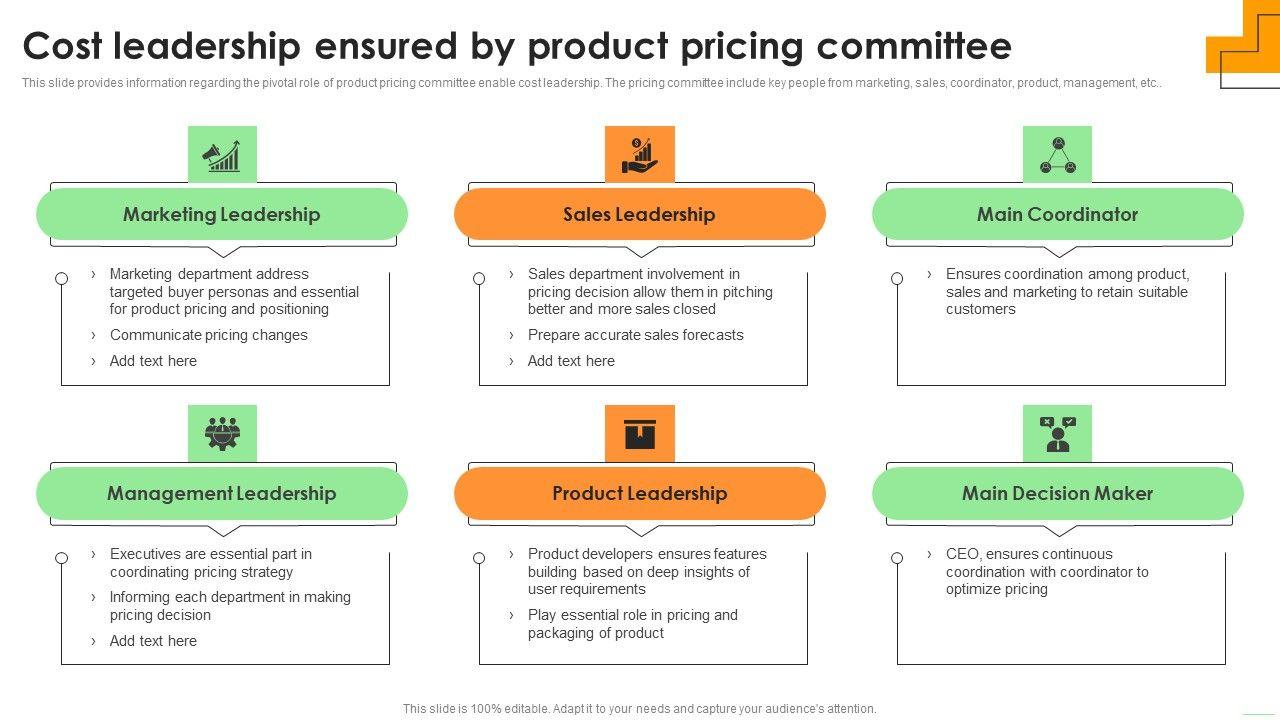 Cost leadership ensured by product pricing committee

This slide provides information regarding the pivotal role of product pricing committee enable cost leadership. The pricing committee include key people from marketing, sales, coordinator, product, management, etc..

Marketing Leadership

› Marketing department address targeted buyer personas and essential for product pricing and positioning
› Communicate pricing changes
› Add text here

Sales Leadership

› Sales department involvement in pricing decision allow them in pitching better and more sales closed
› Prepare accurate sales forecasts
› Add text here

Main Coordinator

› Ensures coordination among product, sales and marketing to retain suitable customers

Management Leadership

› Executives are essential part in coordinating pricing strategy
› Informing each department in making pricing decision
› Add text here

Product Leadership

› Product developers ensures features building based on deep insights of user requirements
› Play essential role in pricing and packaging of product

Main Decision Maker

› CEO, ensures continuous coordination with coordinator to optimize pricing

This slide is 100% editable. Adapt it to your needs and capture your audience's attention.